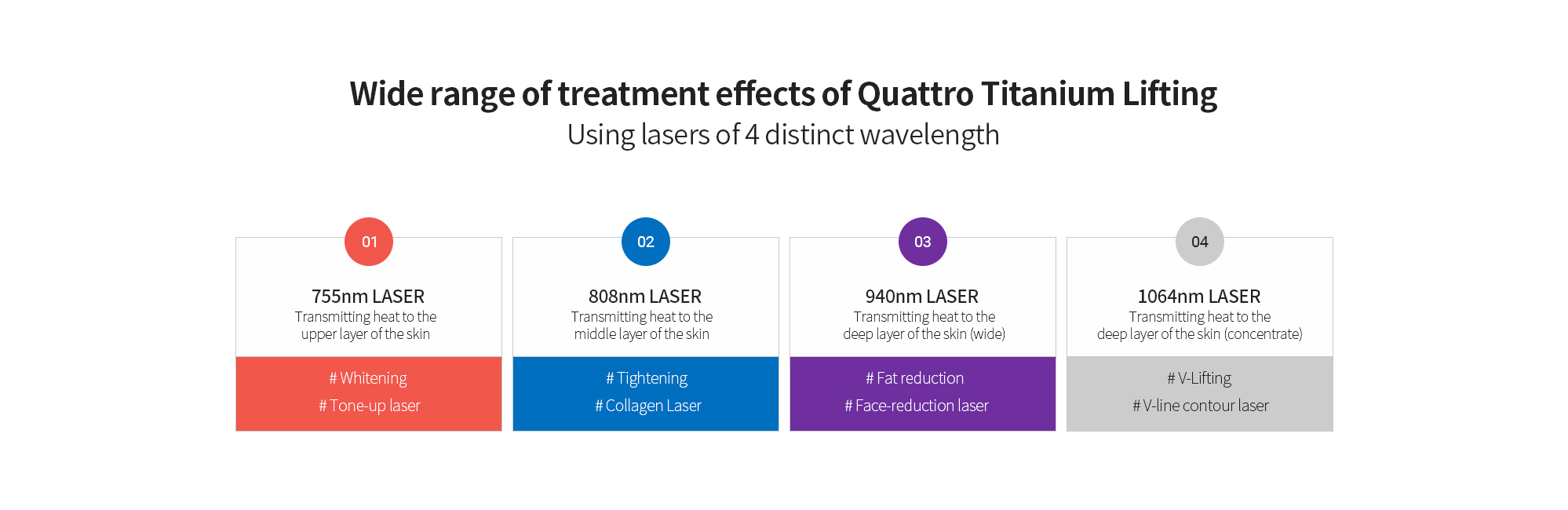 Wide range of treatment effects of Quattro Titanium Lifting
Using lasers of 4 distinct wavelength

01
755nm LASER
Transmitting heat to the upper layer of the skin
# Whitening
# Tone-up laser

02
808nm LASER
Transmitting heat to the middle layer of the skin
# Tightening
# Collagen Laser

03
940nm LASER
Transmitting heat to the deep layer of the skin (wide)
# Fat reduction
# Face-reduction laser

04
1064nm LASER
Transmitting heat to the deep layer of the skin (concentrate)
# V-Lifting
# V-line contour laser